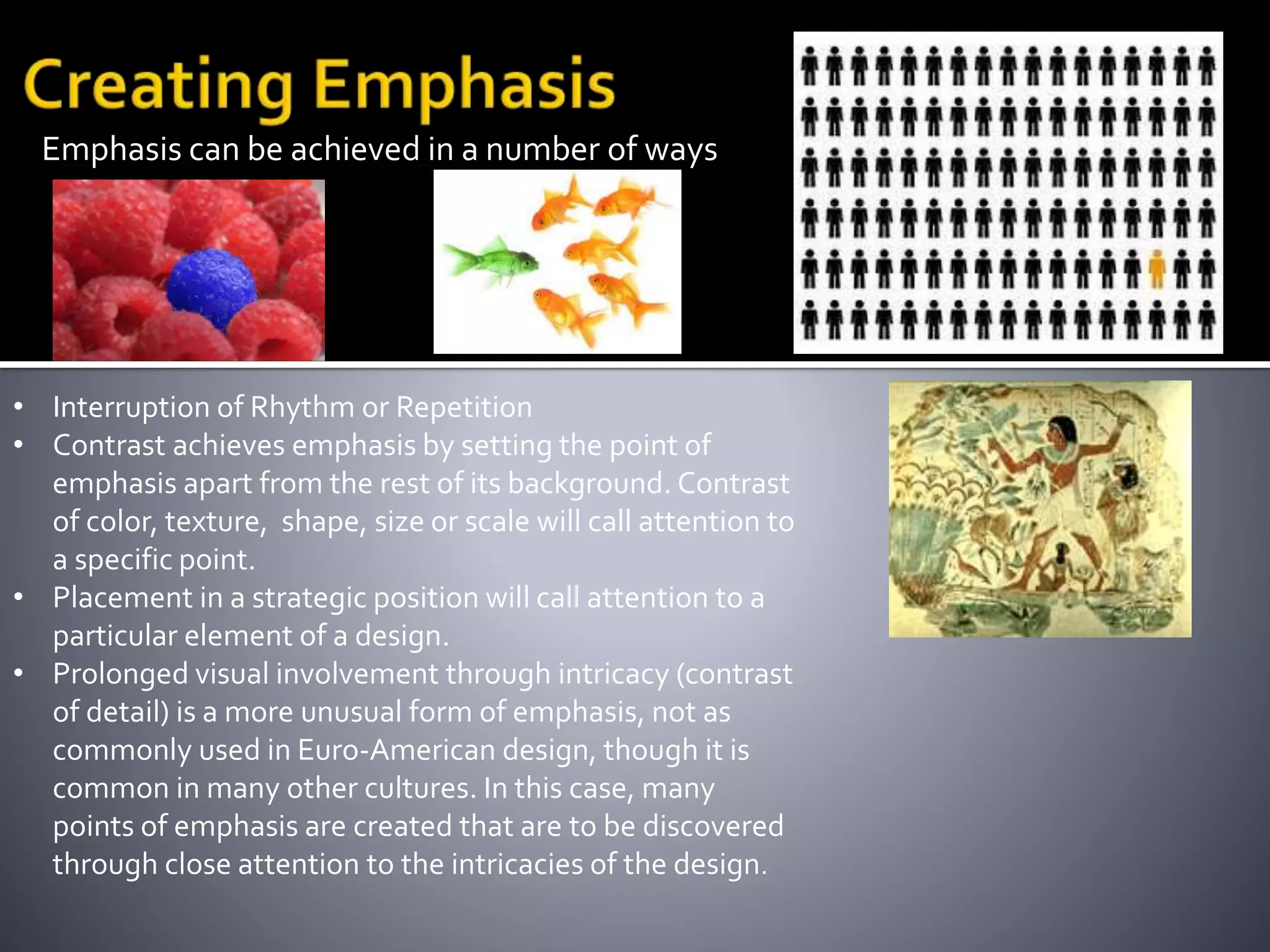 Creating Emphasis

Emphasis can be achieved in a number of ways

• Interruption of Rhythm or Repetition
• Contrast achieves emphasis by setting the point of emphasis apart from the rest of its background. Contrast of color, texture, shape, size or scale will call attention to a specific point.
• Placement in a strategic position will call attention to a particular element of a design.
• Prolonged visual involvement through intricacy (contrast of detail) is a more unusual form of emphasis, not as commonly used in Euro-American design, though it is common in many other cultures. In this case, many points of emphasis are created that are to be discovered through close attention to the intricacies of the design.